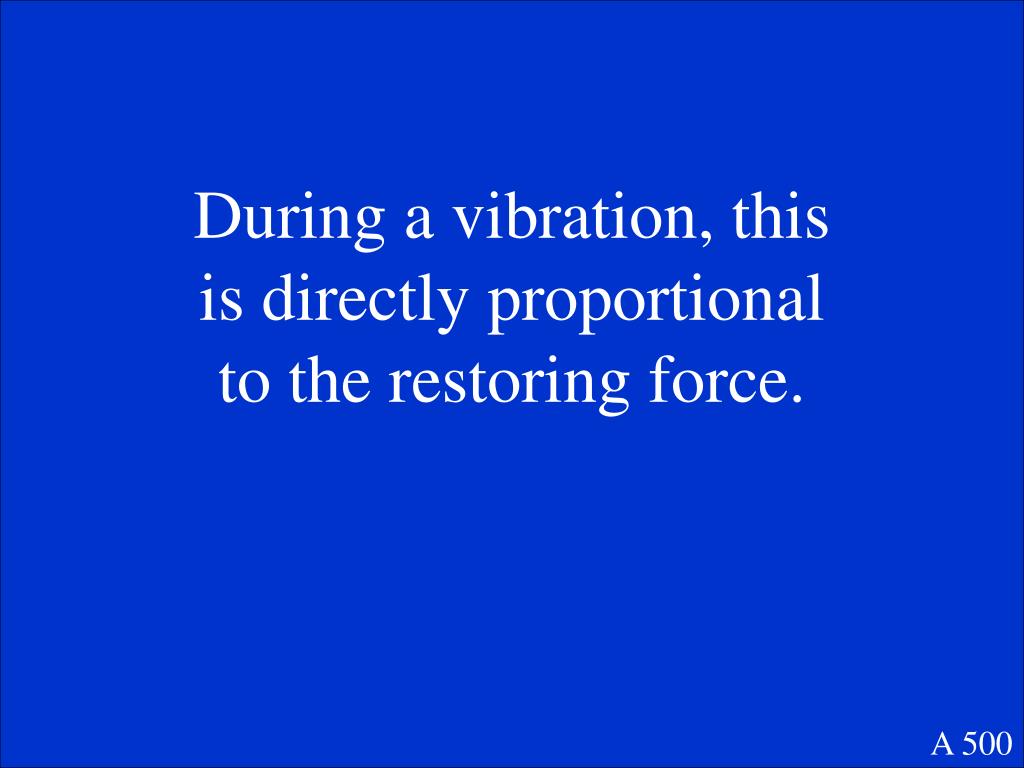 During a vibration, this is directly proportional to the restoring force.

A 500